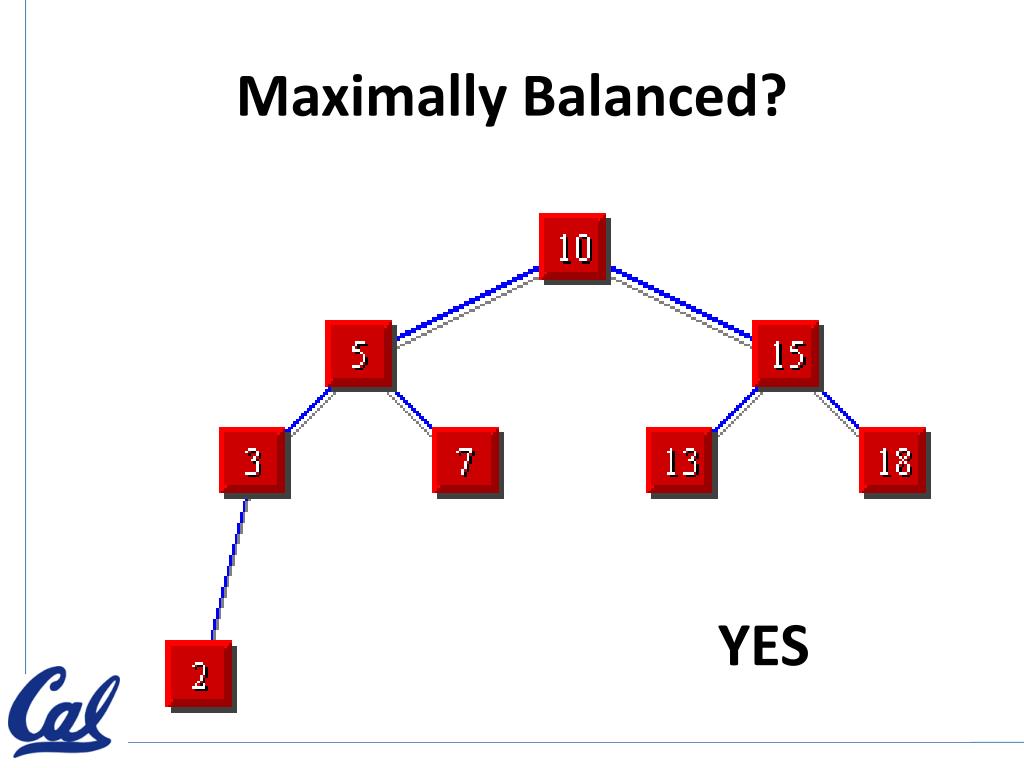 Maximally Balanced?

10

5

15

3

7

13

18

2

YES

Cal